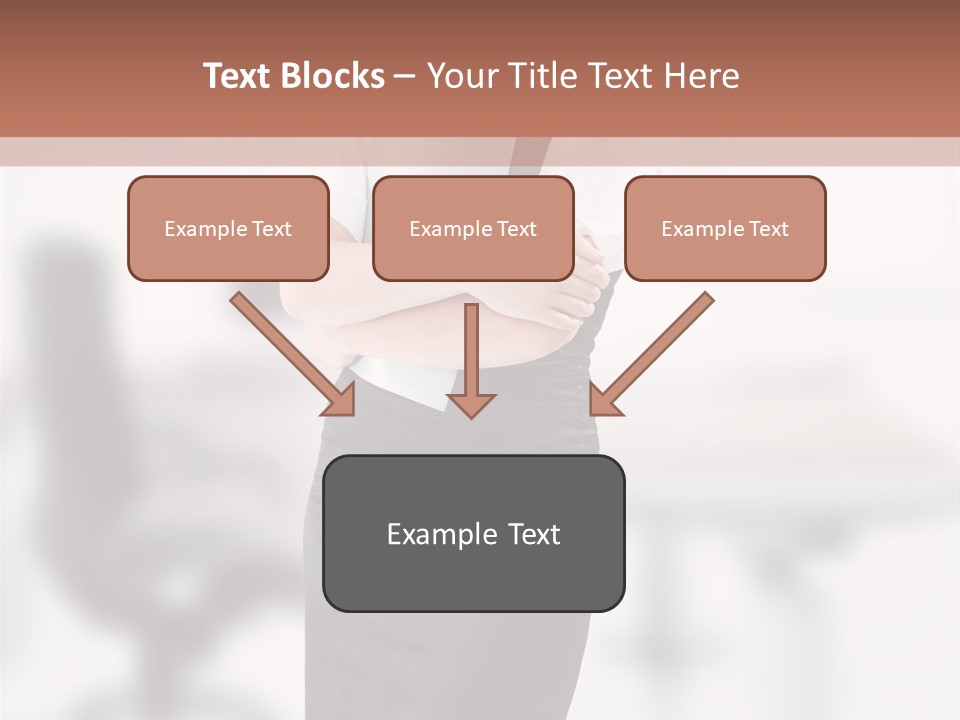 Text Blocks – Your Title Text Here

Example Text

Example Text

Example Text

Example Text